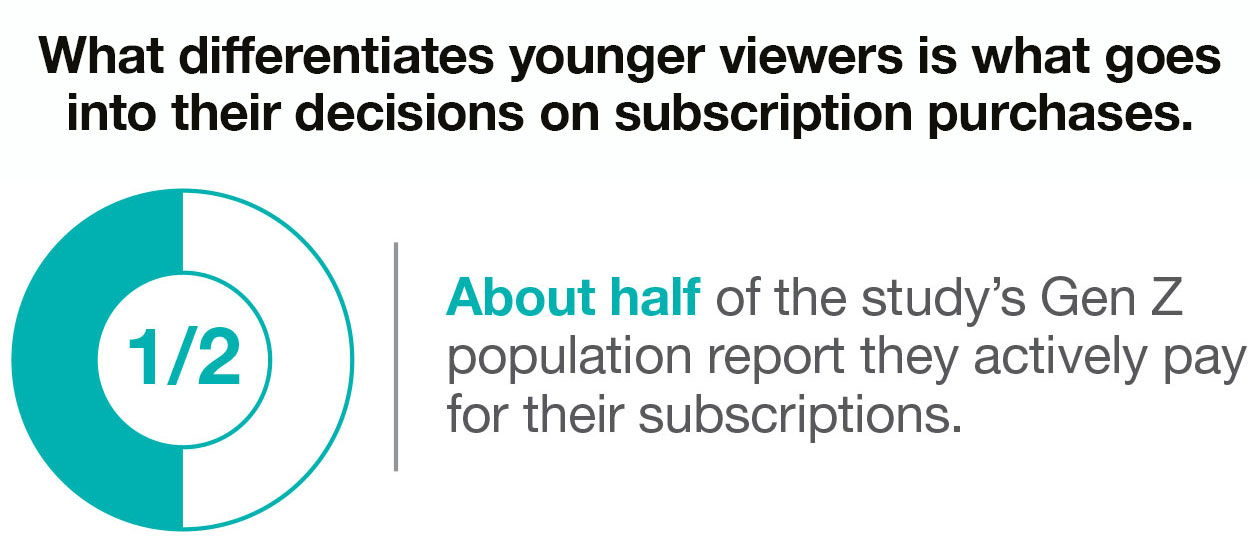 What differentiates younger viewers is what goes into their decisions on subscription purchases.

1/2

About half of the study's Gen Z population report they actively pay for their subscriptions.